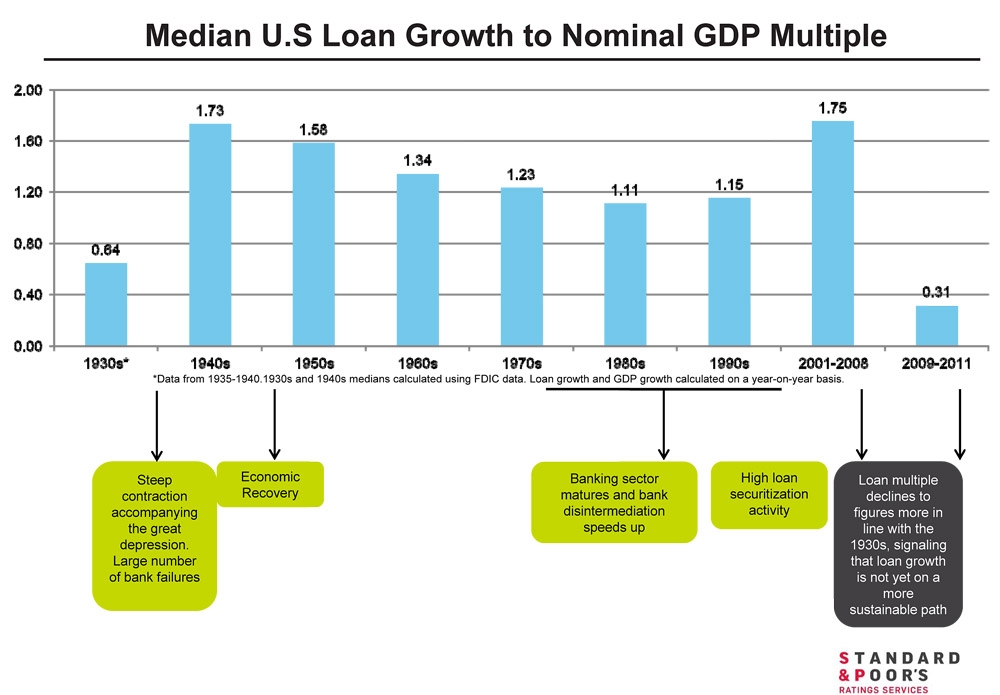 Median U.S Loan Growth to Nominal GDP Multiple

2.00
1.60
1.20
0.80
0.40
0.00

0.64
1.73
1.58
1.34
1.23
1.11
1.15
1.75
0.31

1930s*
1940s
1950s
1960s
1970s
1980s
1990s
2001-2008
2009-2011

*Data from 1935-1940.1930s and 1940s medians calculated using FDIC data. Loan growth and GDP growth calculated on a year-on-year basis.

Steep contraction accompanying the great depression. Large number of bank failures

Economic Recovery

Banking sector matures and bank disintermediation speeds up

High loan securitization activity

Loan multiple declines to figures more in line with the 1930s, signaling that loan growth is not yet on a more sustainable path

STANDARD & POOR'S
RATINGS SERVICES